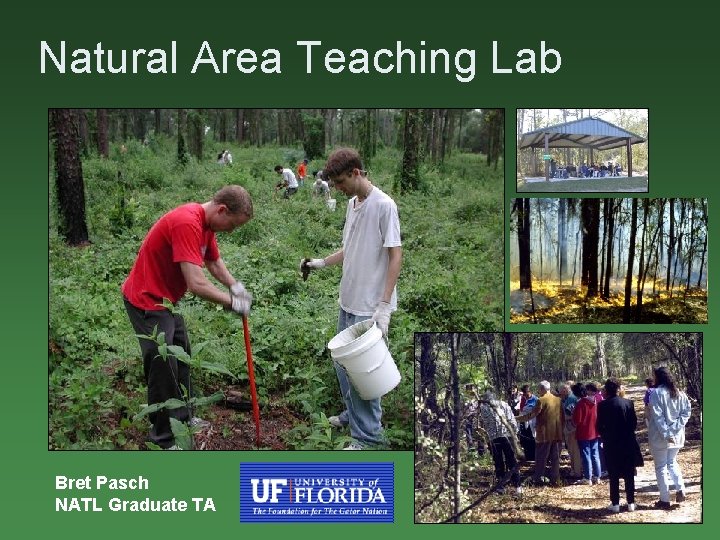 Natural Area Teaching Lab

Bret Pasch
NATL Graduate TA

UF UNIVERSITY of FLORIDA
The Foundation for The Gator Nation